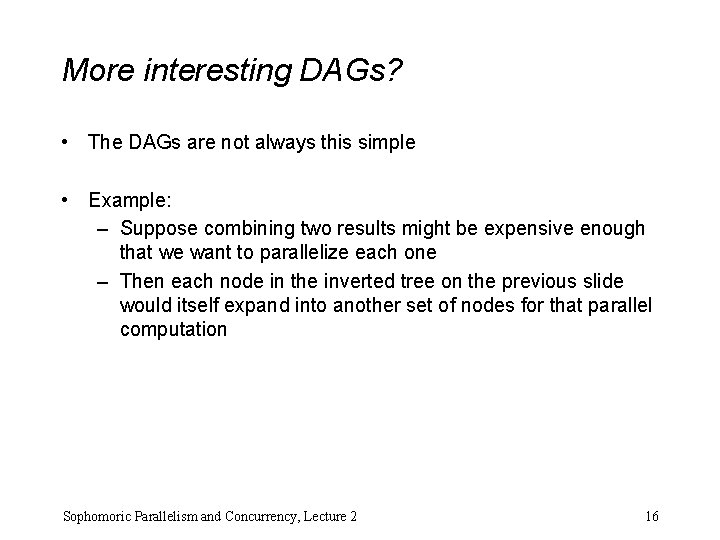 More interesting DAGs?

• The DAGs are not always this simple

• Example:
  – Suppose combining two results might be expensive enough that we want to parallelize each one
  – Then each node in the inverted tree on the previous slide would itself expand into another set of nodes for that parallel computation

Sophomoric Parallelism and Concurrency, Lecture 2

16